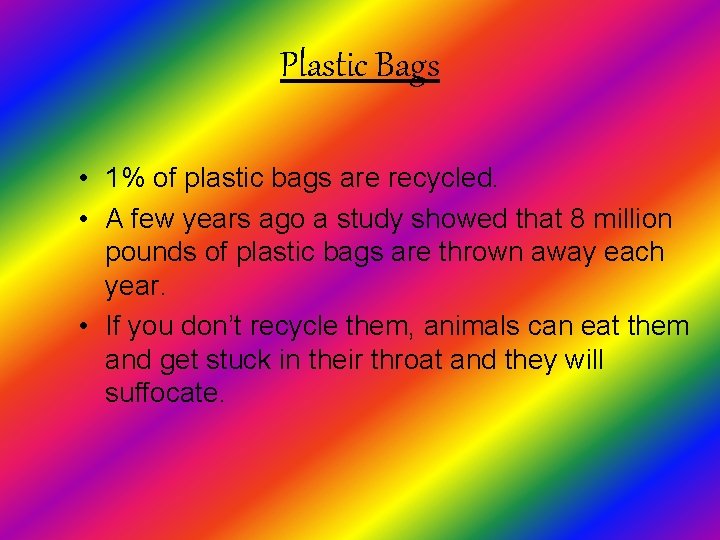 Plastic Bags

• 1% of plastic bags are recycled.
• A few years ago a study showed that 8 million pounds of plastic bags are thrown away each year.
• If you don't recycle them, animals can eat them and get stuck in their throat and they will suffocate.